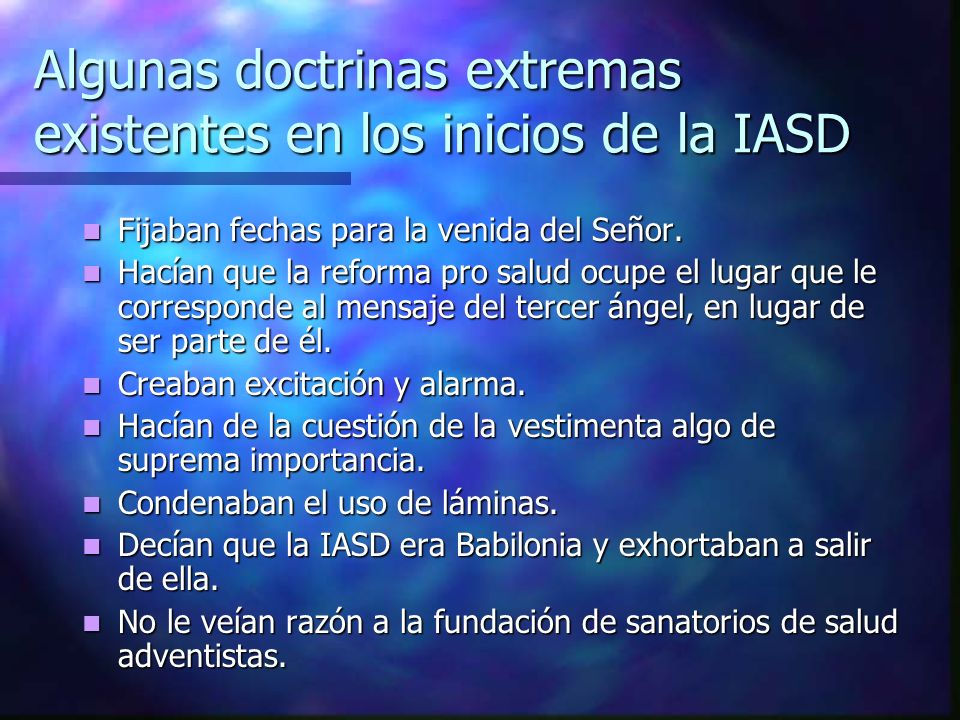 Algunas doctrinas extremas existentes en los inicios de la IASD

- Fijaban fechas para la venida del Señor.
- Hacían que la reforma pro salud ocupe el lugar que le corresponde al mensaje del tercer ángel, en lugar de ser parte de él.
- Creaban excitación y alarma.
- Hacían de la cuestión de la vestimenta algo de suprema importancia.
- Condenaban el uso de láminas.
- Decían que la IASD era Babilonia y exhortaban a salir de ella.
- No le veían razón a la fundación de sanatorios de salud adventistas.